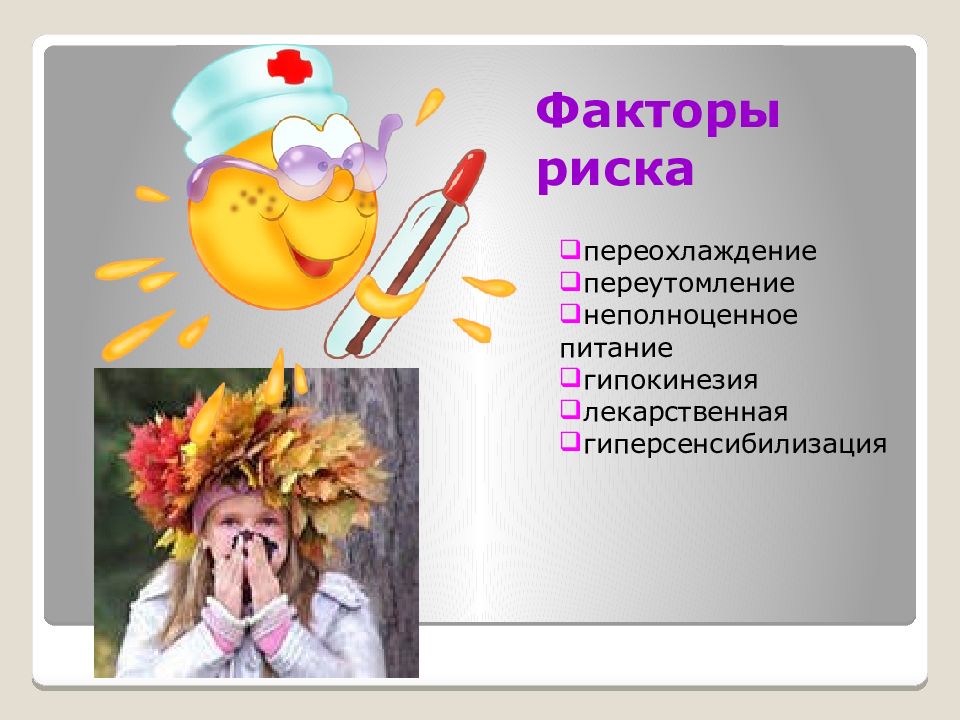 Факторы риска

❑переохлаждение
❑переутомление
❑неполноценное питание
❑гипокинезия
❑лекарственная
❑гиперсенсибилизация